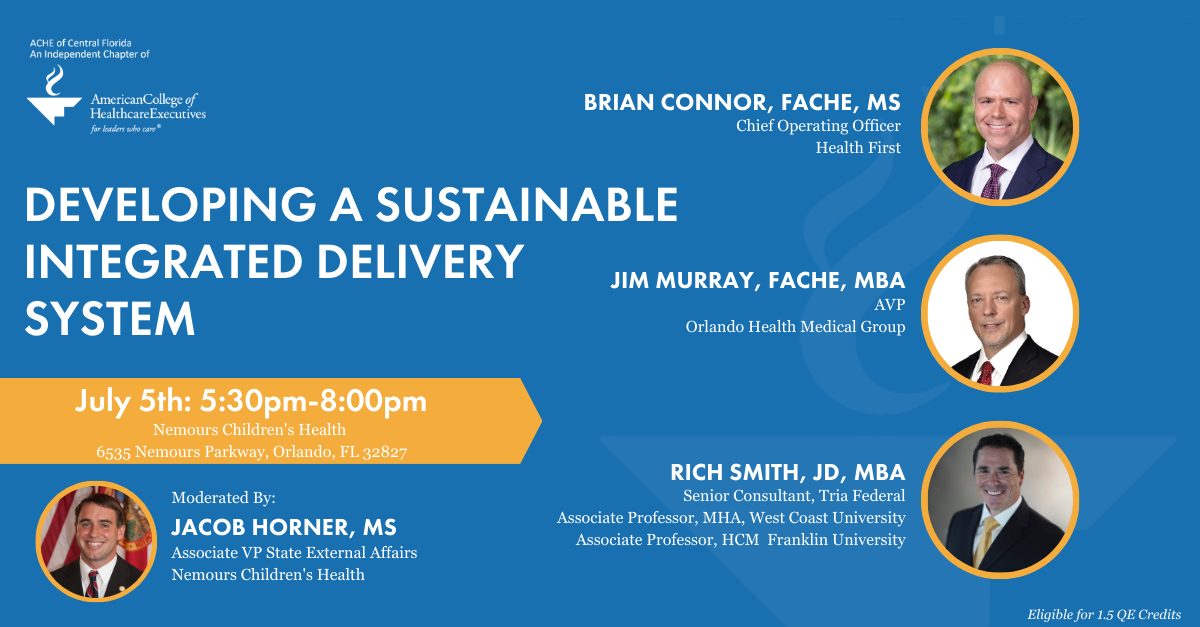 ACHE of Central Florida
An Independent Chapter of

AmericanCollege of HealthcareExecutives
for leaders who care®

DEVELOPING A SUSTAINABLE INTEGRATED DELIVERY SYSTEM

July 5th: 5:30pm-8:00pm
Nemours Children's Health
6535 Nemours Parkway, Orlando, FL 32827

Moderated By:
JACOB HORNER, MS
Associate VP State External Affairs
Nemours Children's Health

BRIAN CONNOR, FACHE, MS
Chief Operating Officer
Health First

JIM MURRAY, FACHE, MBA
AVP
Orlando Health Medical Group

RICH SMITH, JD, MBA
Senior Consultant, Tria Federal
Associate Professor, MHA, West Coast University
Associate Professor, HCM Franklin University

Eligible for 1.5 QE Credits